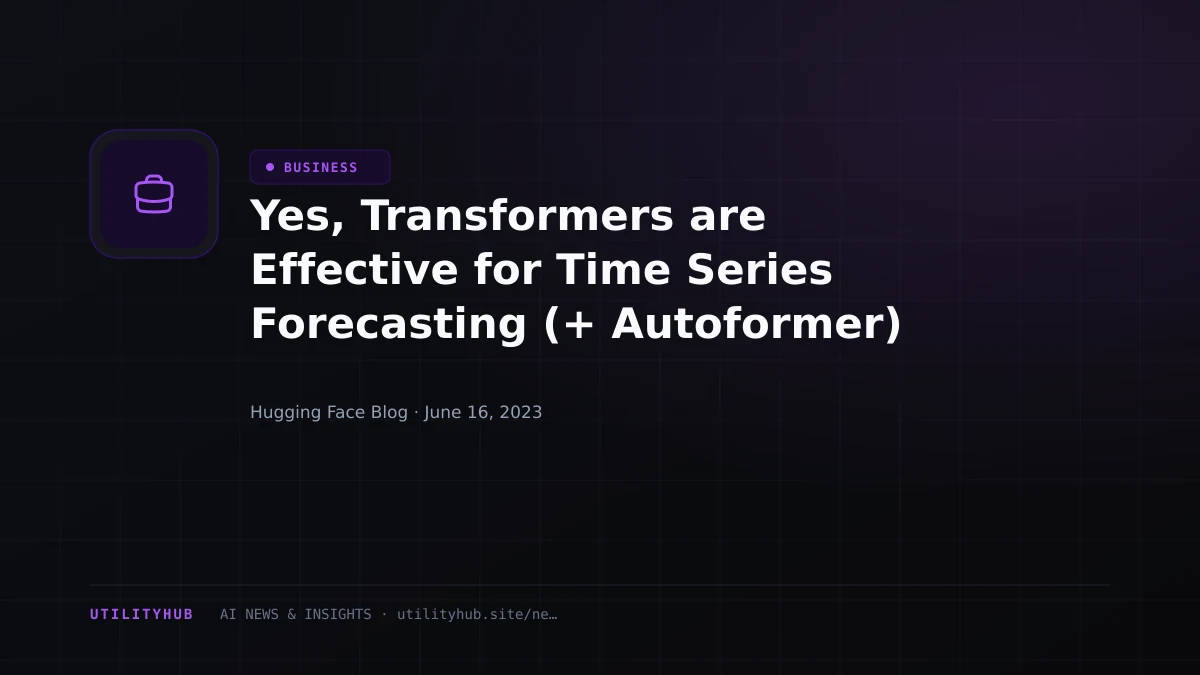 • BUSINESS

Yes, Transformers are Effective for Time Series Forecasting (+ Autoformer)

Hugging Face Blog · June 16, 2023

UTILITYHUB AI NEWS & INSIGHTS · utilityhub.site/ne…